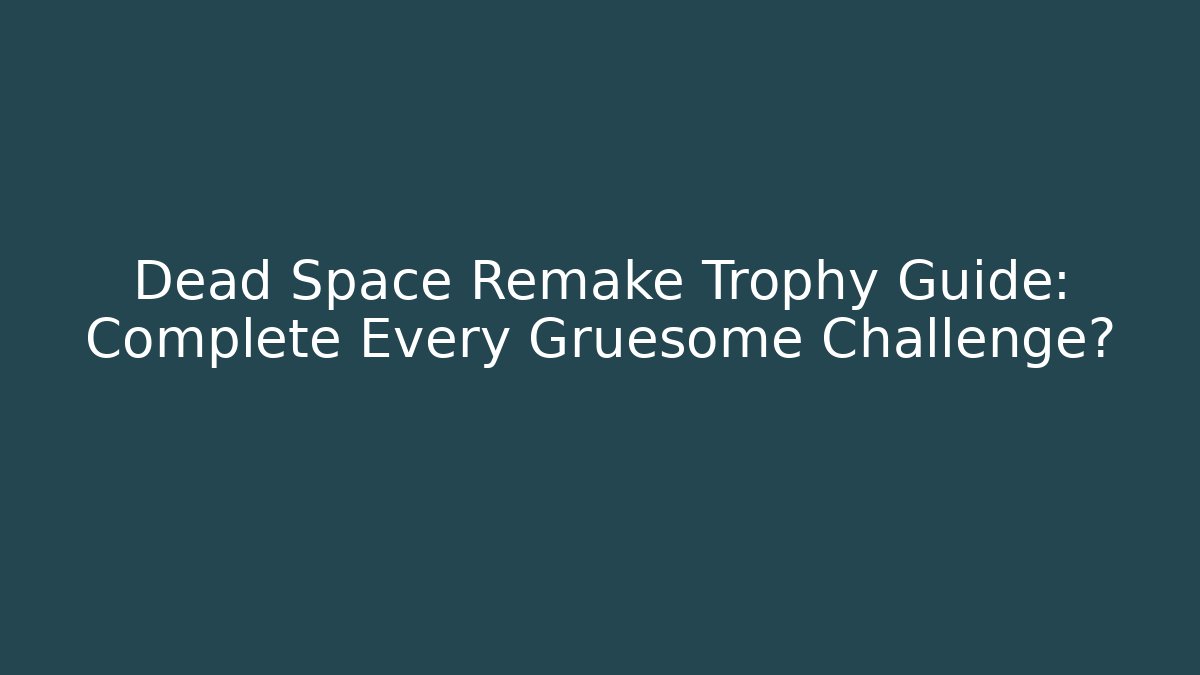 Dead Space Remake Trophy Guide: Complete Every Gruesome Challenge?